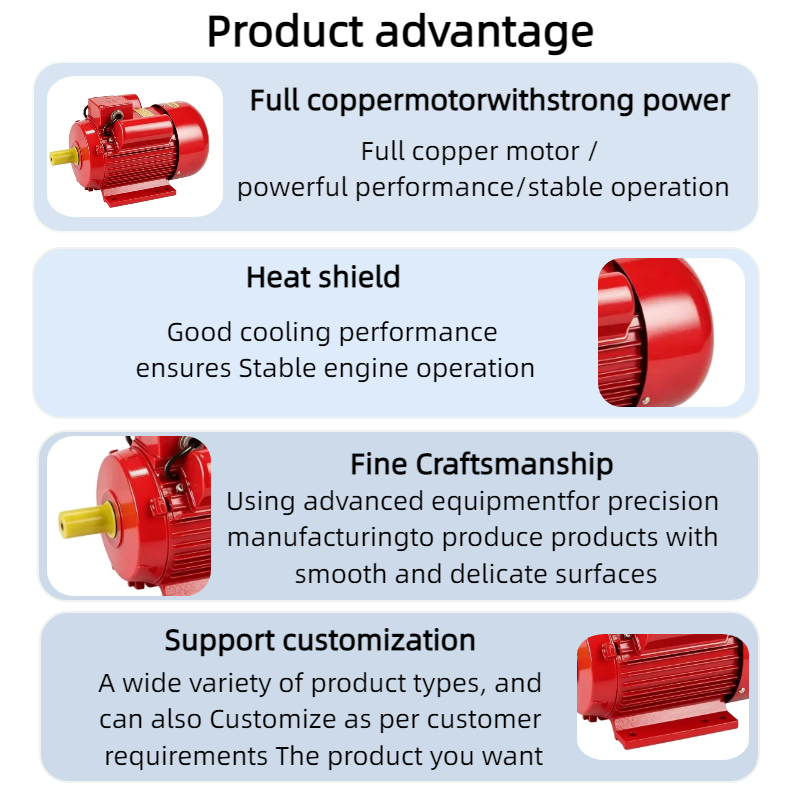 Product advantage

Full coppermotorwithstrong power

Full copper motor /
powerful performance/stable operation

Heat shield

Good cooling performance
ensures Stable engine operation

Fine Craftsmanship

Using advanced equipmentfor precision manufacturingto produce products with smooth and delicate surfaces

Support customization

A wide variety of product types, and can also Customize as per customer requirements The product you want